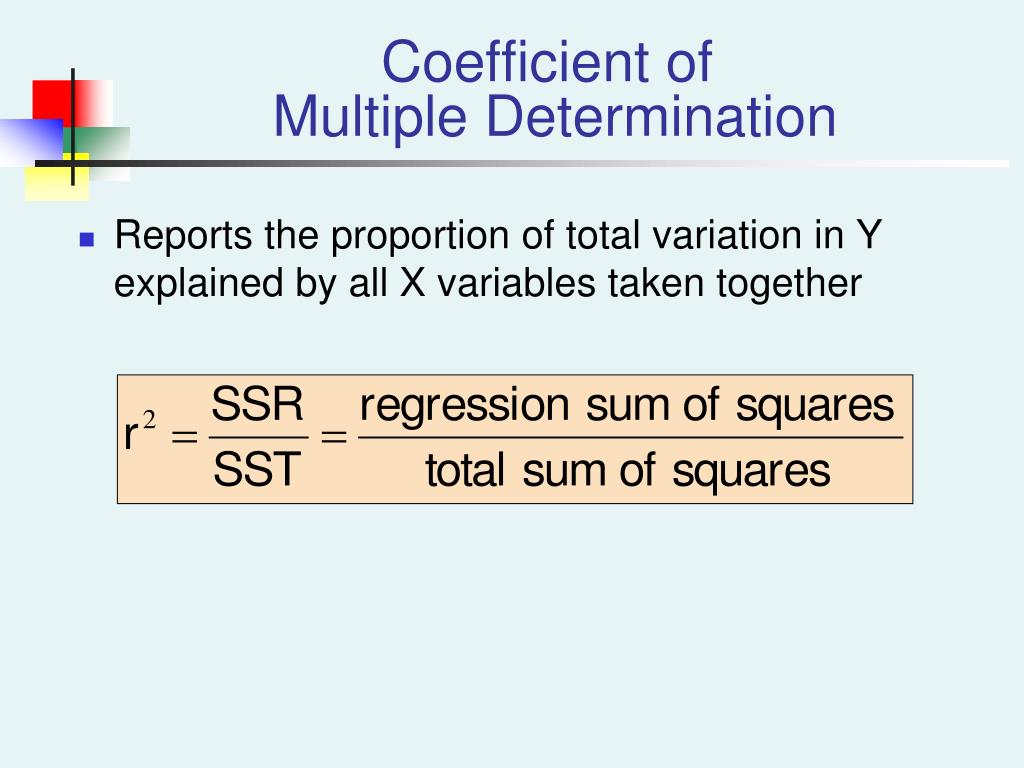 Coefficient of
Multiple Determination

Reports the proportion of total variation in Y explained by all X variables taken together

$r^2 = \frac{SSR}{SST} = \frac{\text{regression sum of squares}}{\text{total sum of squares}}$